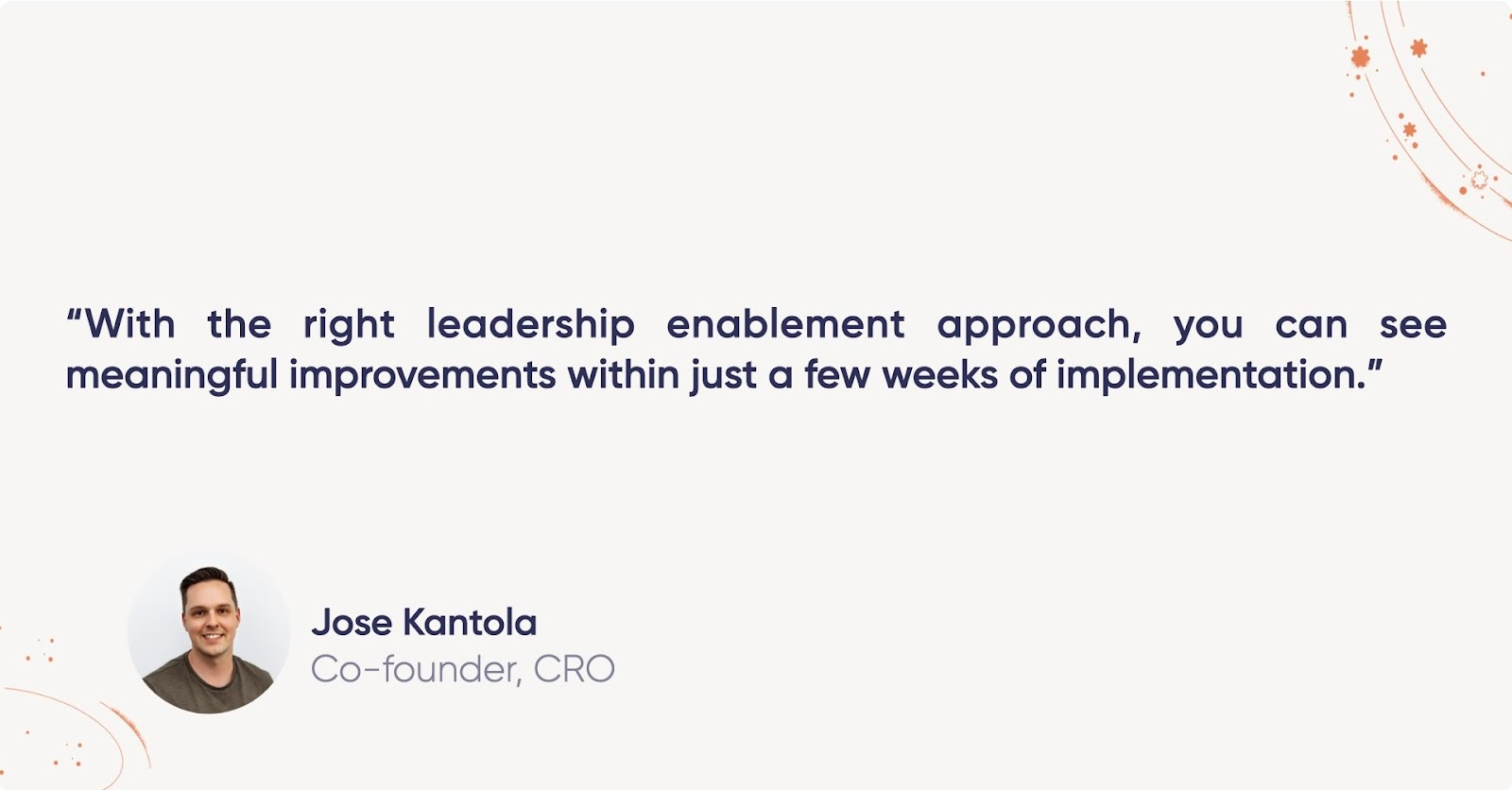 “With the right leadership enablement approach, you can see meaningful improvements within just a few weeks of implementation.”

Jose Kantola
Co-founder, CRO